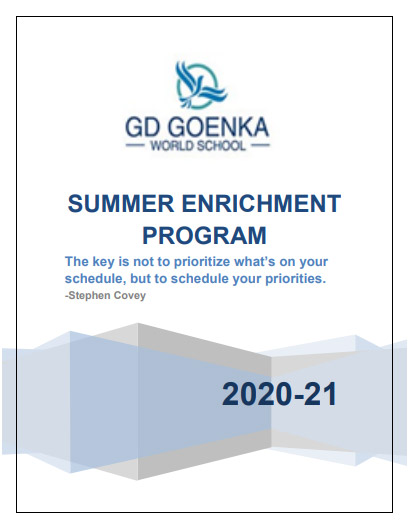 GD GOENKA
WORLD SCHOOL

SUMMER ENRICHMENT PROGRAM

The key is not to prioritize what's on your schedule, but to schedule your priorities.
-Stephen Covey

2020-21